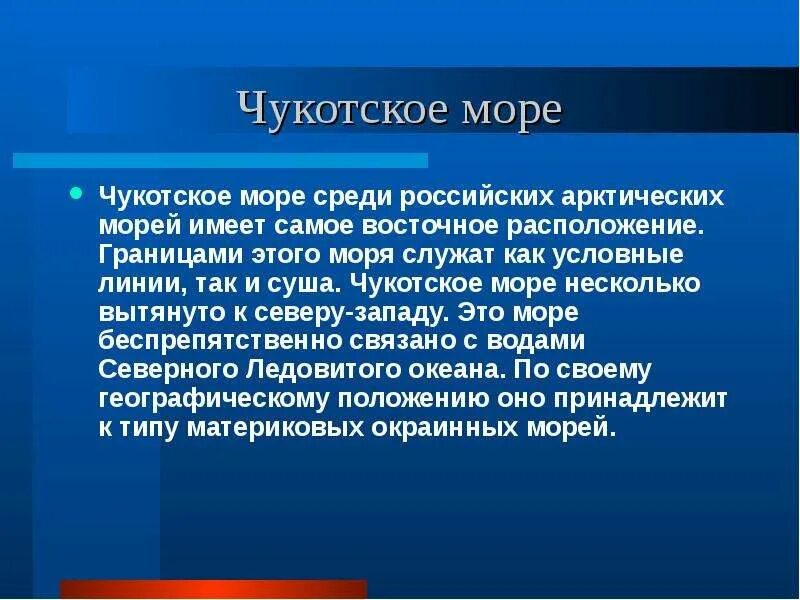 Чукотское море

Чукотское море среди российских арктических морей имеет самое восточное расположение. Границами этого моря служат как условные линии, так и суша. Чукотское море несколько вытянуто к северу-западу. Это море беспрепятственно связано с водами Северного Ледовитого океана. По своему географическому положению оно принадлежит к типу материковых окраинных морей.